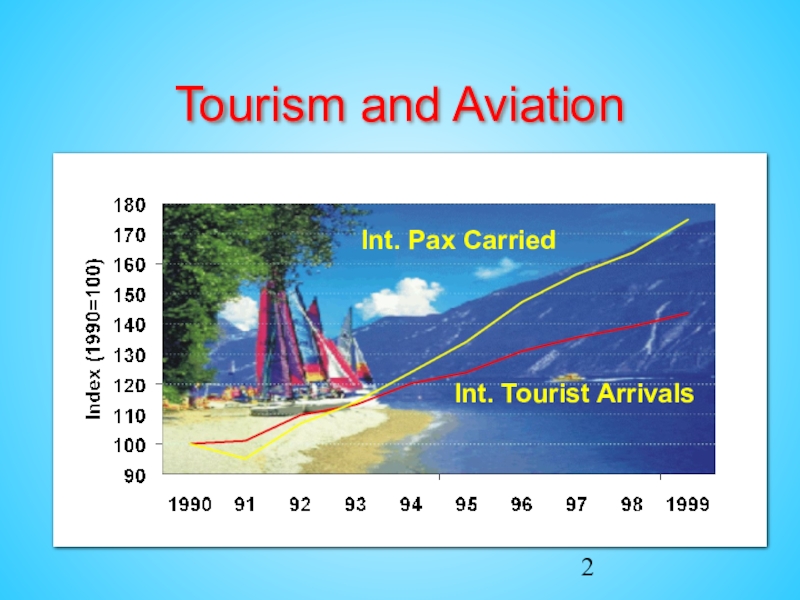 Tourism and Aviation

Index (1990=100)

180
170
160
150
140
130
120
110
100
90

Int. Pax Carried

Int. Tourist Arrivals

1990 91 92 93 94 95 96 97 98 1999

2